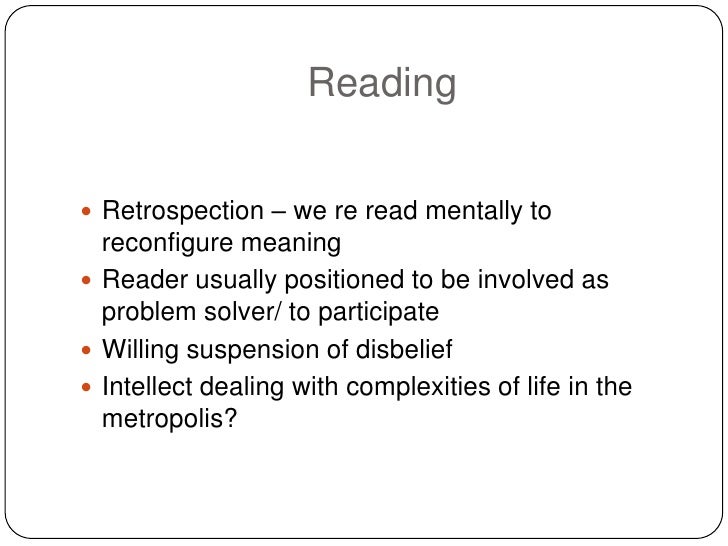 Reading

- Retrospection – we re read mentally to reconfigure meaning
- Reader usually positioned to be involved as problem solver/ to participate
- Willing suspension of disbelief
- Intellect dealing with complexities of life in the metropolis?